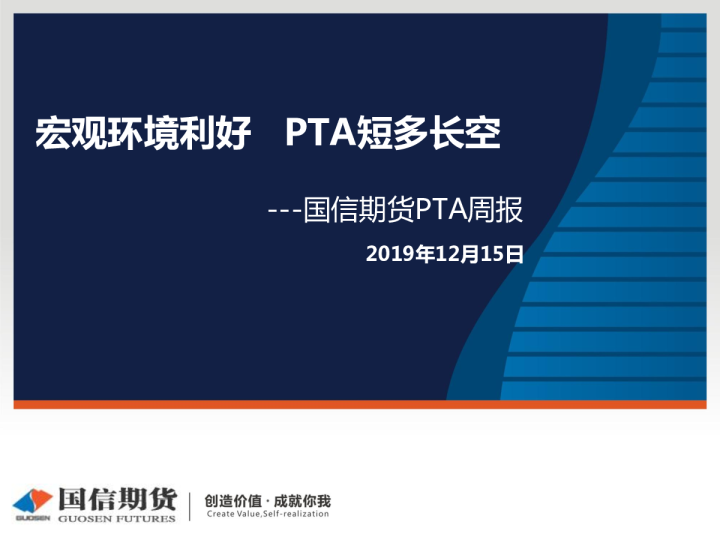 宏观环境利好　PTA短多长空

---国信期货PTA周报

2019年12月15日

GUOSEN 国信期货 GUOSEN FUTURES

创造价值 · 成就你我
Create Value,Self-realization